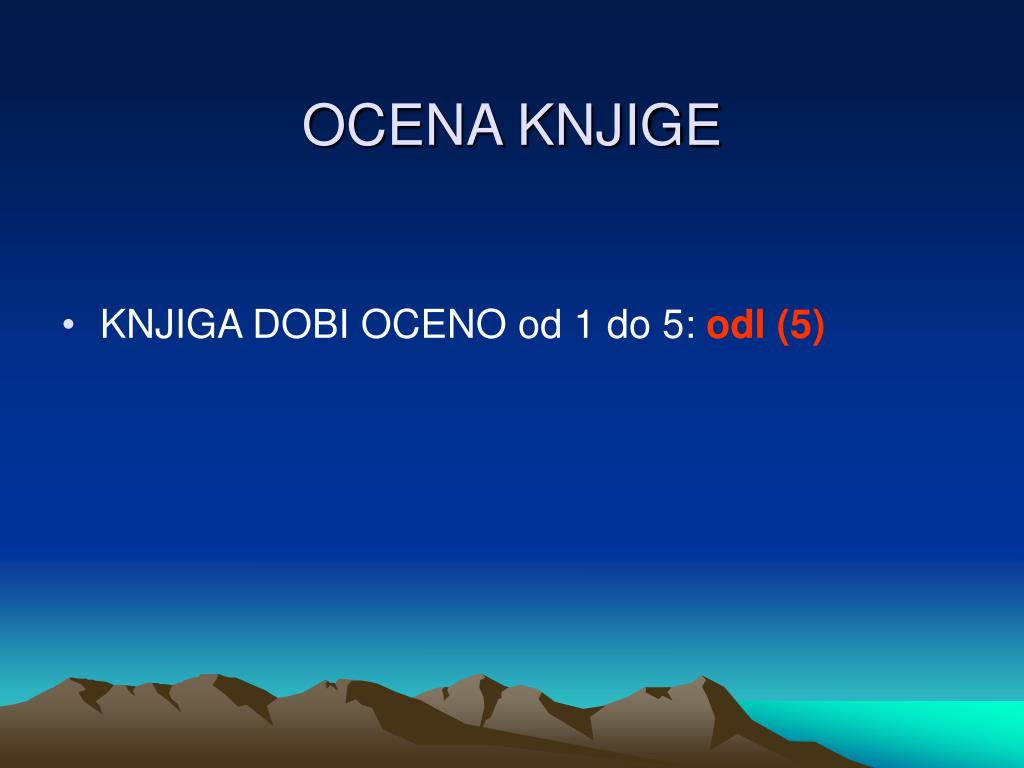 OCENA KNJIGE

• KNJIGA DOBI OCENO od 1 do 5: odl (5)